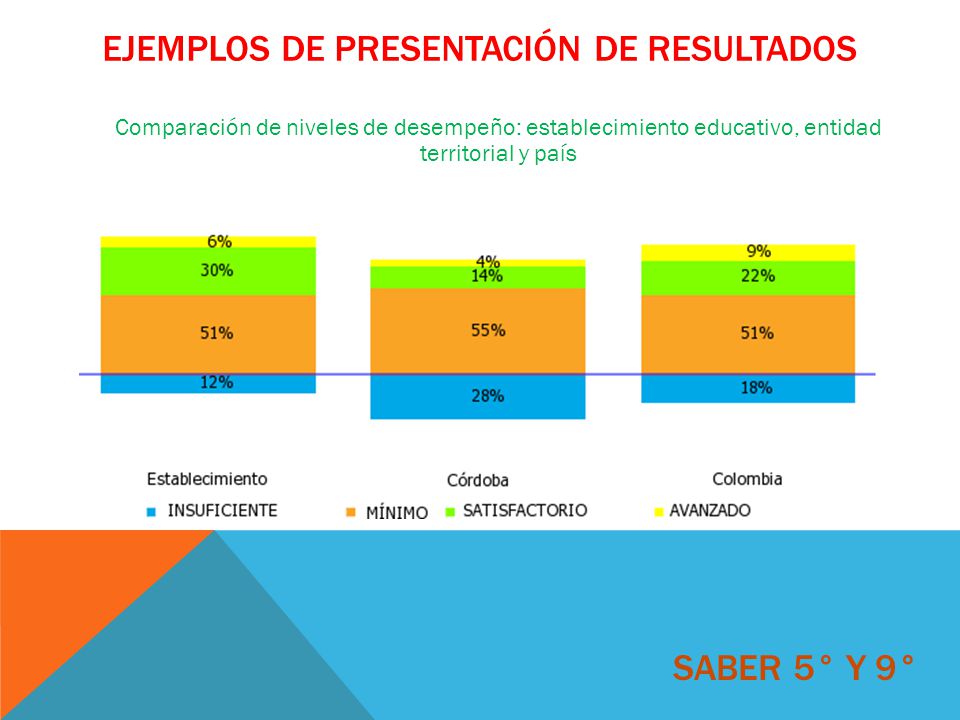 EJEMPLOS DE PRESENTACIÓN DE RESULTADOS

Comparación de niveles de desempeño: establecimiento educativo, entidad territorial y país

6%
30%
51%
12%

4%
14%
55%
28%

9%
22%
51%
18%

Establecimiento
Córdoba
Colombia

INSUFICIENTE
MÍNIMO
SATISFACTORIO
AVANZADO

SABER 5° Y 9°